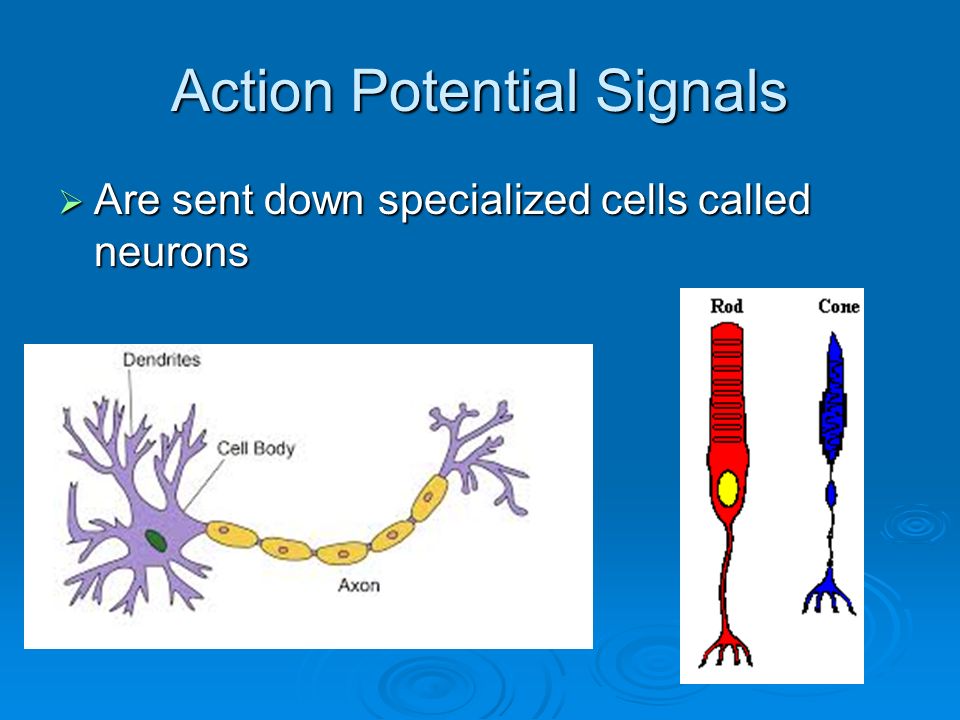 Action Potential Signals

➢ Are sent down specialized cells called neurons

Dendrites

Cell Body

Axon

Rod

Cone